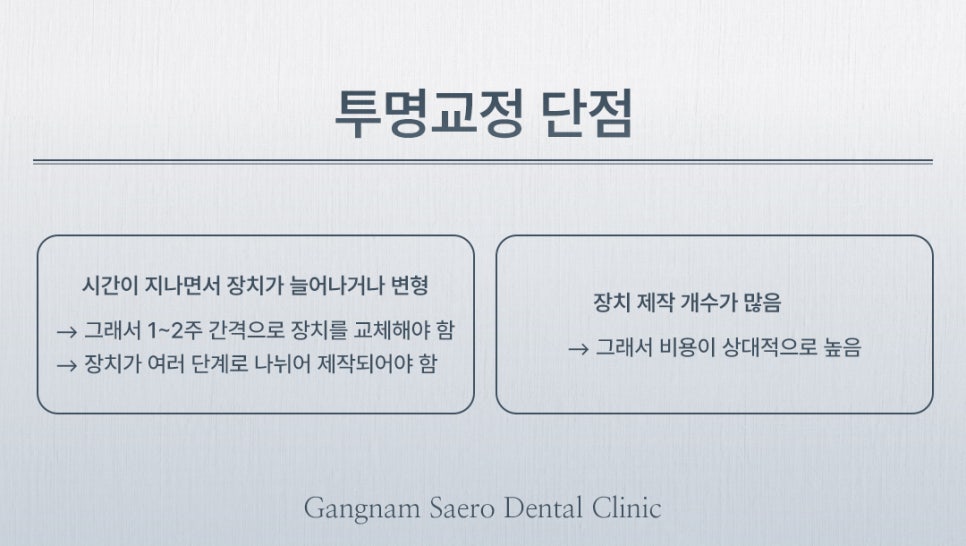 투명교정 단점

시간이 지나면서 장치가 늘어나거나 변형

→ 그래서 1~2주 간격으로 장치를 교체해야 함

→ 장치가 여러 단계로 나뉘어 제작되어야 함

장치 제작 개수가 많음

→ 그래서 비용이 상대적으로 높음

Gangnam Saero Dental Clinic